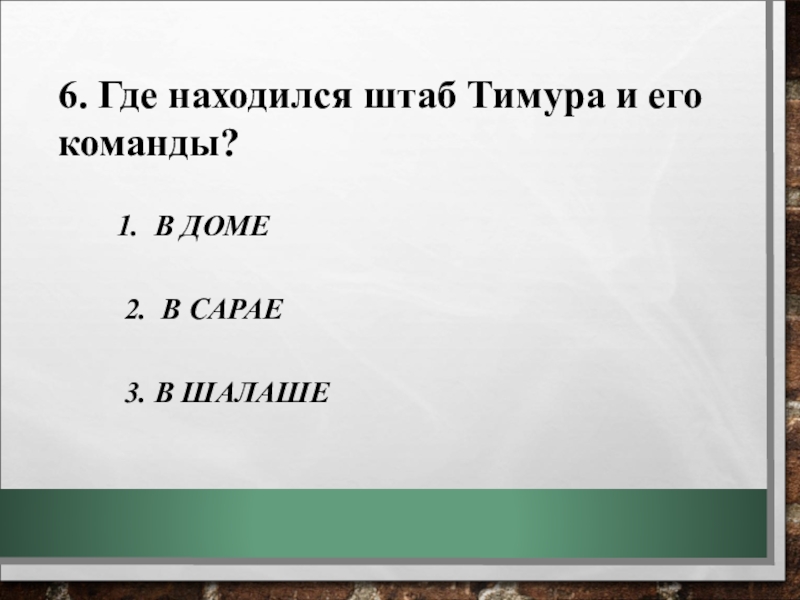 6. Где находился штаб Тимура и его команды?

1. В ДОМЕ

2. В САРАЕ

3. В ШАЛАШЕ